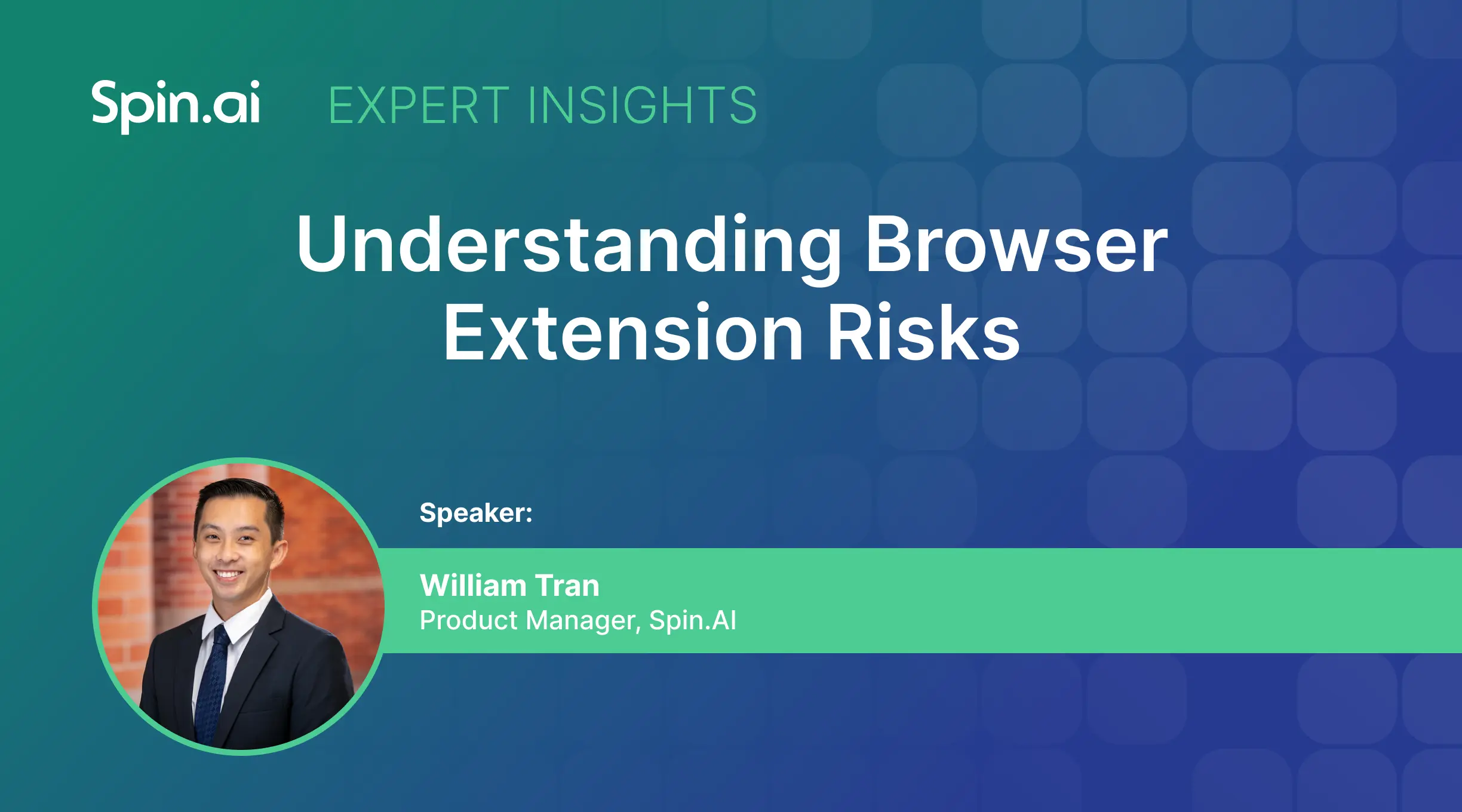 Spin.ai EXPERT INSIGHTS

Understanding Browser Extension Risks

Speaker:

William Tran
Product Manager, Spin.AI